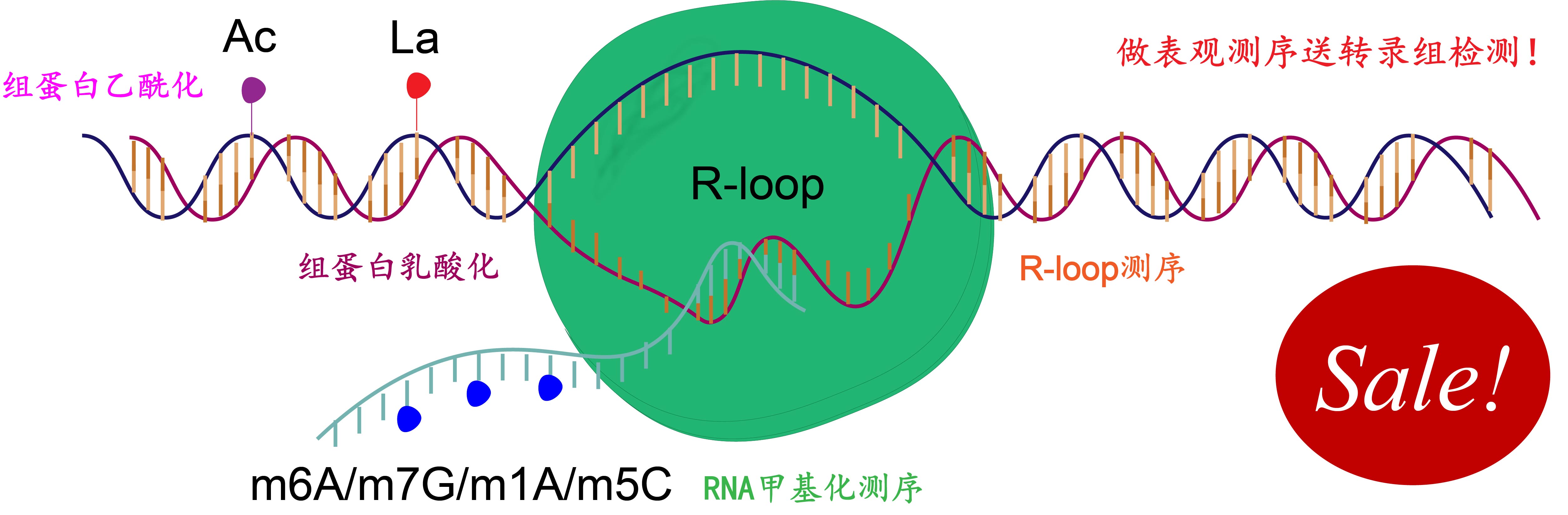 Ac

La

做表观测序送转录组检测!

组蛋白乙酰化

R-loop

组蛋白乳酸化

R-loop测序

Sale!

m6A/m7G/m1A/m5C

RNA甲基化测序